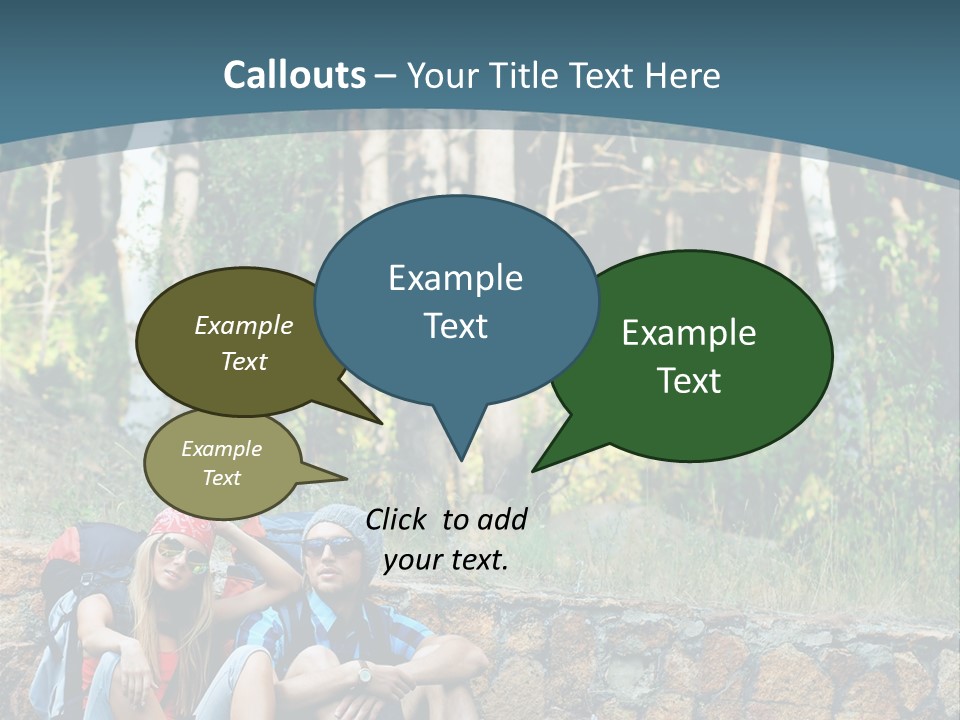 Callouts – Your Title Text Here

Example Text

Example Text

Example Text

Example Text

Click to add your text.